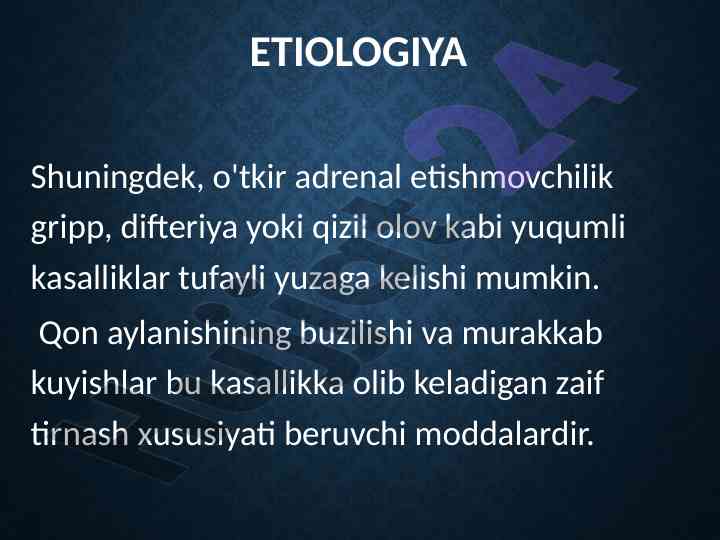 ETIOLOGIYA

Shuningdek, o'tkir adrenal etishmovchilik gripp, difteriya yoki qizil olov kabi yuqumli kasalliklar tufayli yuzaga kelishi mumkin.

Qon aylanishining buzilishi va murakkab kuyishlar bu kasallikka olib keladigan zaif tirnash xususiyati beruvchi moddalardir.

hujjat24